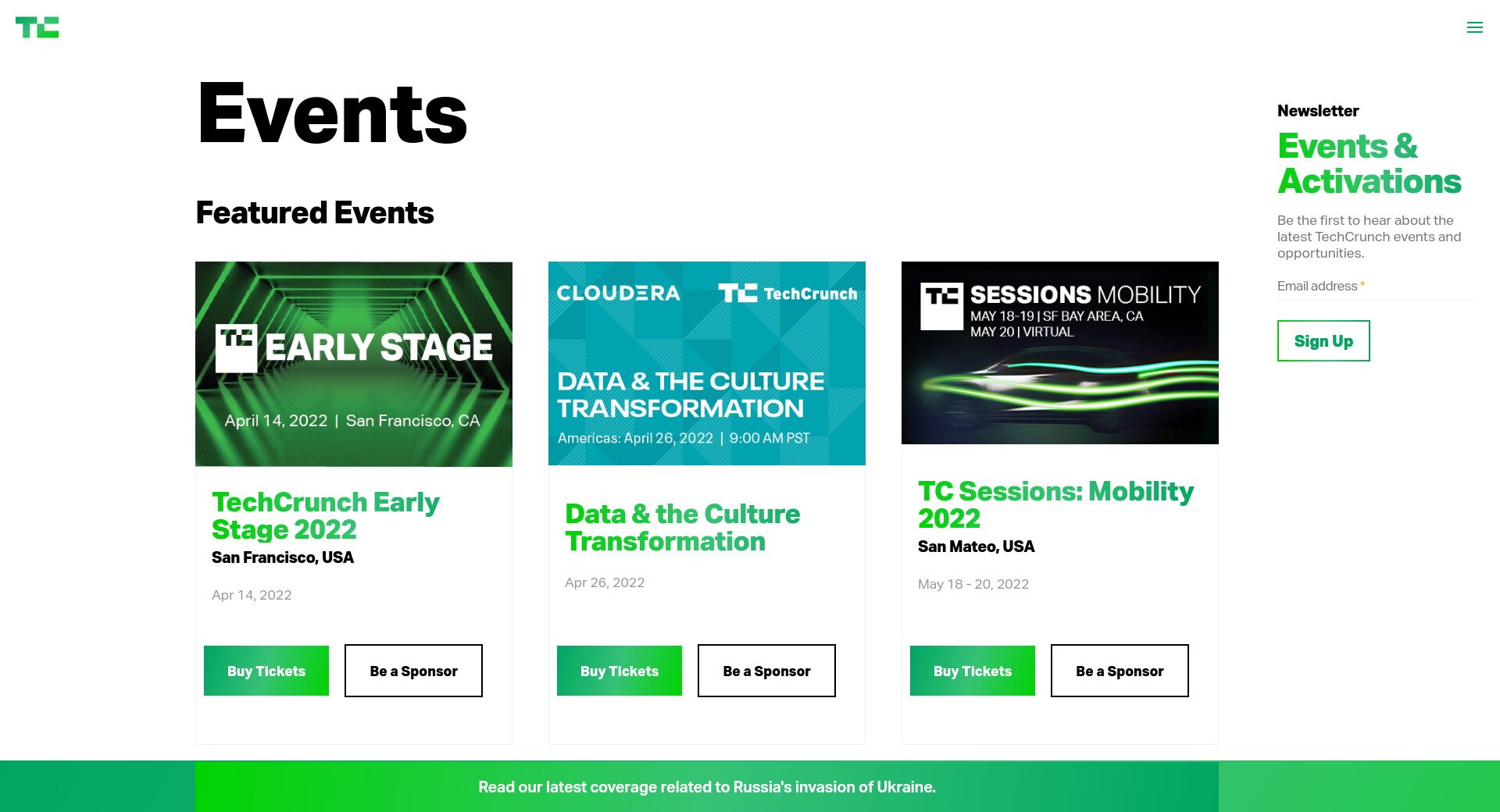 TC

Events

Featured Events

TC EARLY STAGE

April 14, 2022 | San Francisco, CA

TechCrunch Early Stage 2022

San Francisco, USA

Apr 14, 2022

Buy Tickets

Be a Sponsor

CLOUDERA TC TechCrunch

DATA & THE CULTURE TRANSFORMATION

Americas: April 26, 2022 | 9:00 AM PST

Data & the Culture Transformation

Apr 26, 2022

Buy Tickets

Be a Sponsor

TC SESSIONS MOBILITY

MAY 18-19 | SF BAY AREA, CA
MAY 20 | VIRTUAL

TC Sessions: Mobility 2022

San Mateo, USA

May 18 - 20, 2022

Buy Tickets

Be a Sponsor

Newsletter

Events & Activations

Be the first to hear about the latest TechCrunch events and opportunities.

Email address *

Sign Up

Read our latest coverage related to Russia's invasion of Ukraine.